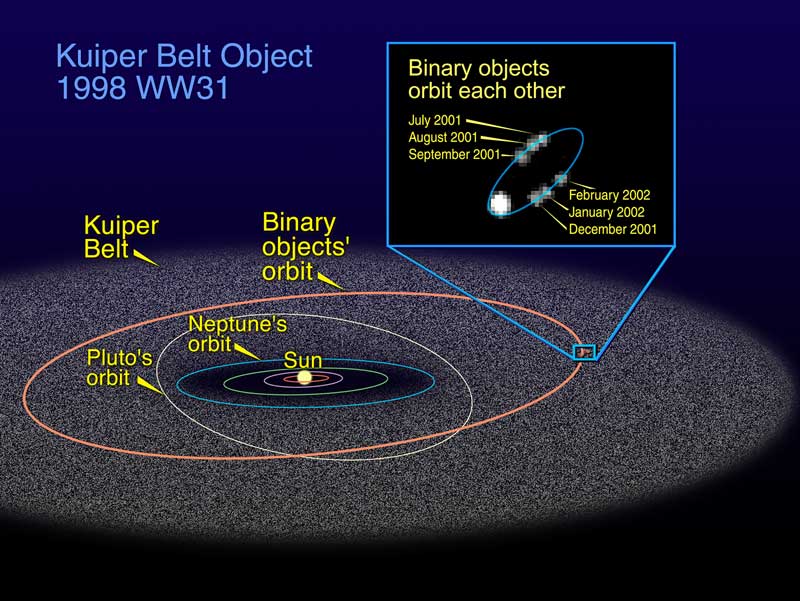 Kuiper Belt Object
1998 WW31

Binary objects orbit each other

July 2001
August 2001
September 2001

February 2002
January 2002
December 2001

Kuiper Belt

Binary objects' orbit

Neptune's orbit

Pluto's orbit

Sun